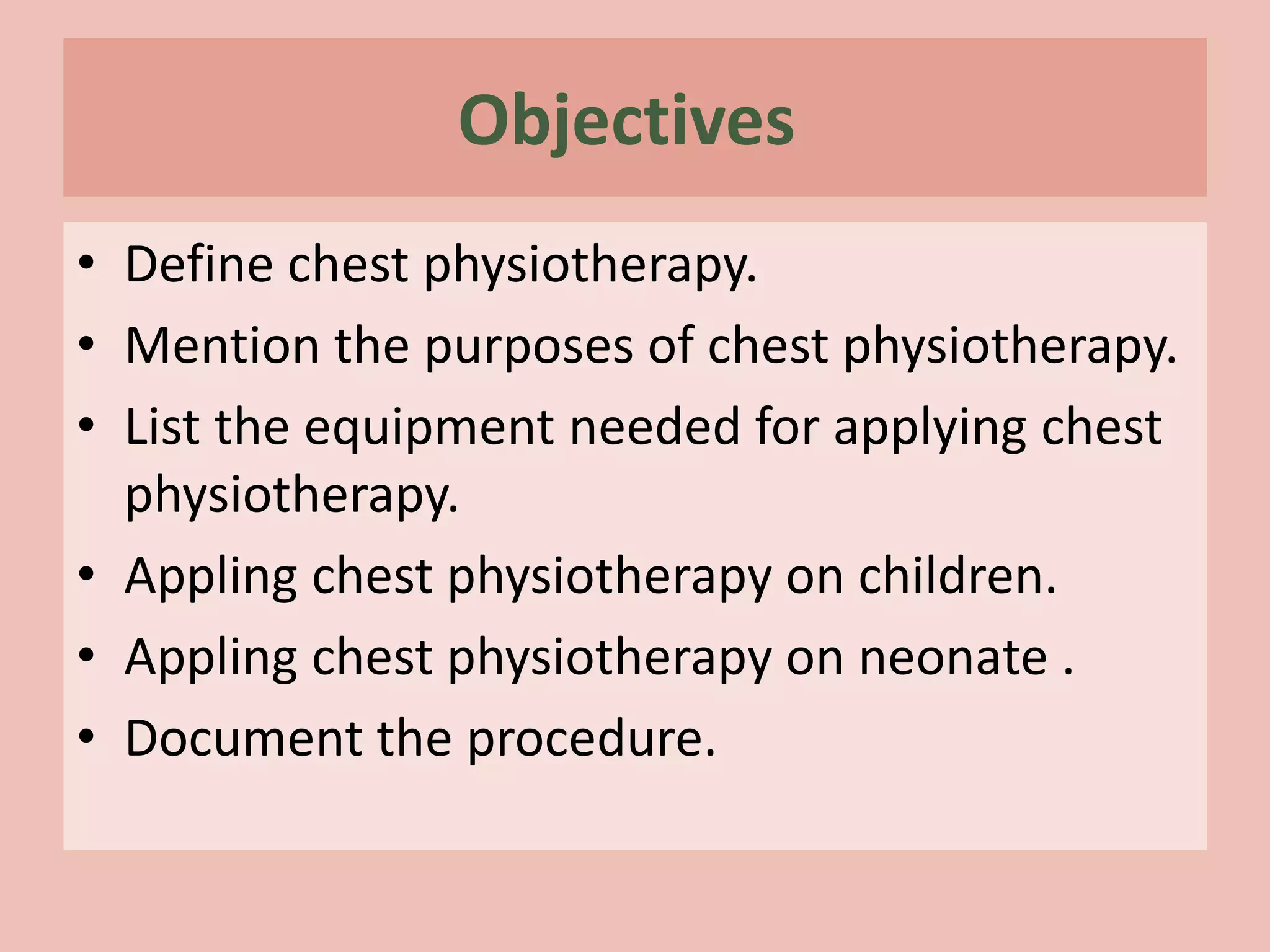 Objectives

• Define chest physiotherapy.
• Mention the purposes of chest physiotherapy.
• List the equipment needed for applying chest physiotherapy.
• Appling chest physiotherapy on children.
• Appling chest physiotherapy on neonate .
• Document the procedure.